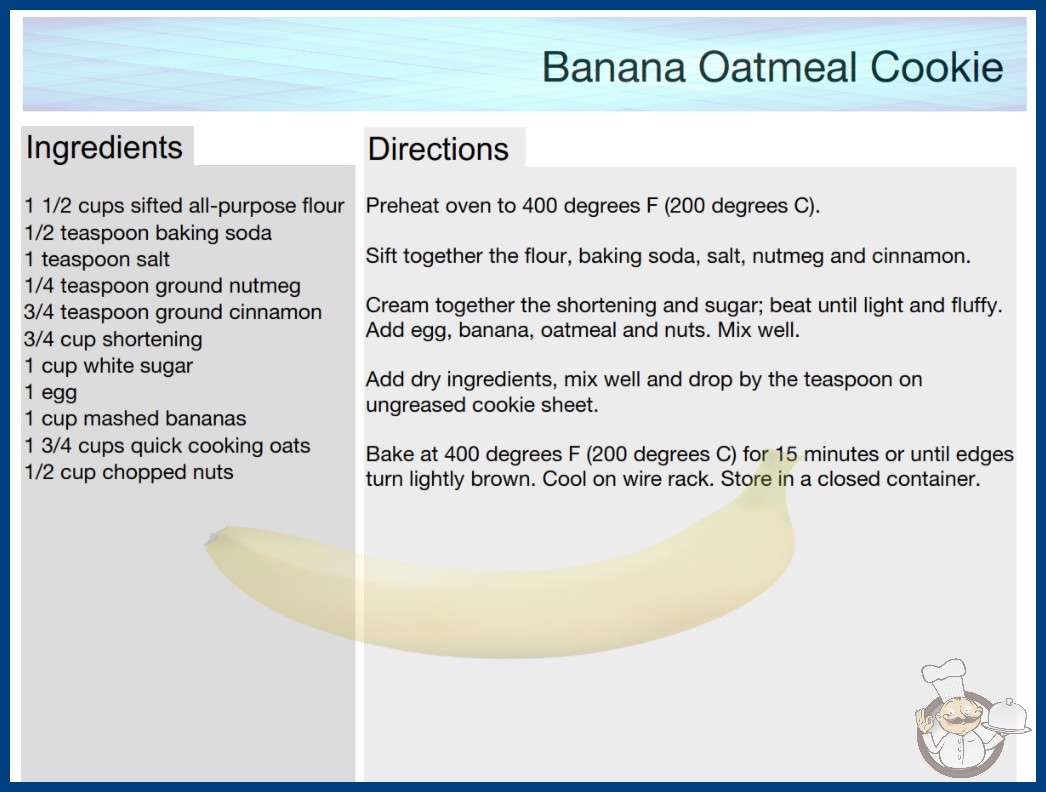 Banana Oatmeal Cookie

Ingredients

1 1/2 cups sifted all-purpose flour
1/2 teaspoon baking soda
1 teaspoon salt
1/4 teaspoon ground nutmeg
3/4 teaspoon ground cinnamon
3/4 cup shortening
1 cup white sugar
1 egg
1 cup mashed bananas
1 3/4 cups quick cooking oats
1/2 cup chopped nuts

Directions

Preheat oven to 400 degrees F (200 degrees C).

Sift together the flour, baking soda, salt, nutmeg and cinnamon.

Cream together the shortening and sugar; beat until light and fluffy. Add egg, banana, oatmeal and nuts. Mix well.

Add dry ingredients, mix well and drop by the teaspoon on ungreased cookie sheet.

Bake at 400 degrees F (200 degrees C) for 15 minutes or until edges turn lightly brown. Cool on wire rack. Store in a closed container.